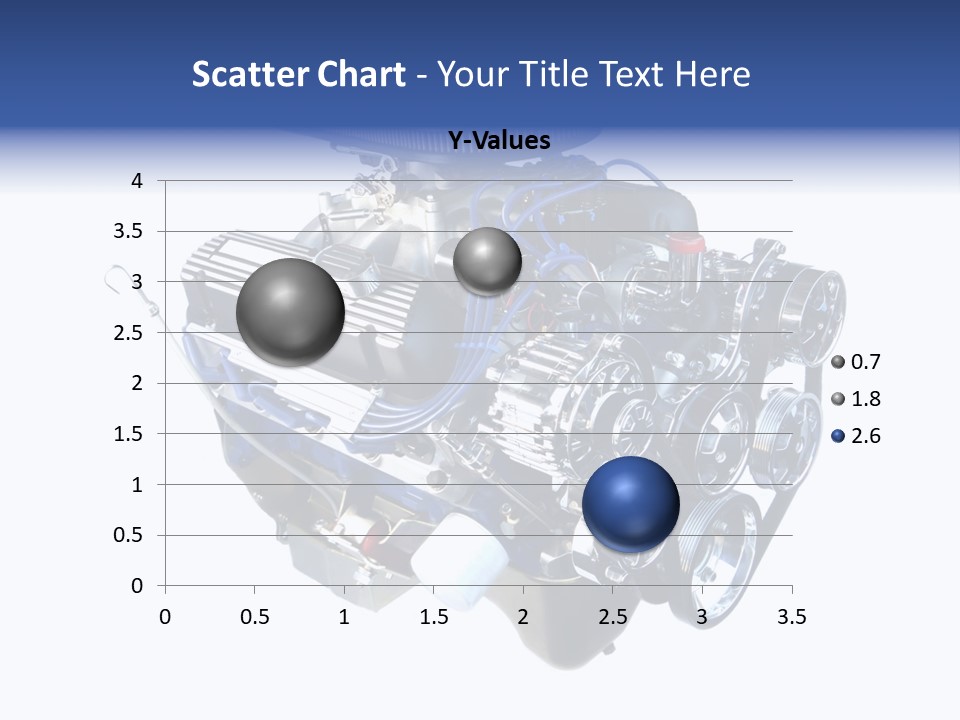 Scatter Chart - Your Title Text Here

Y-Values

4
3.5
3
2.5
2
1.5
1
0.5
0

0 0.5 1 1.5 2 2.5 3 3.5

0.7
1.8
2.6